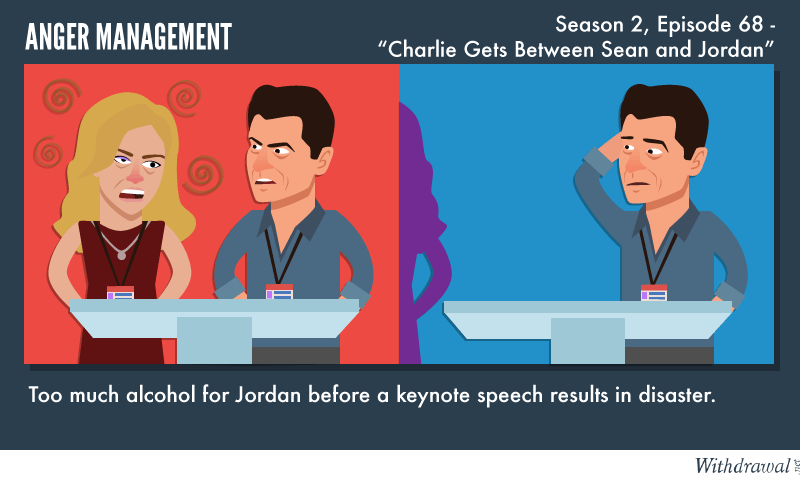 ANGER MANAGEMENT

Season 2, Episode 68 - "Charlie Gets Between Sean and Jordan"

Too much alcohol for Jordan before a keynote speech results in disaster.

Withdrawal